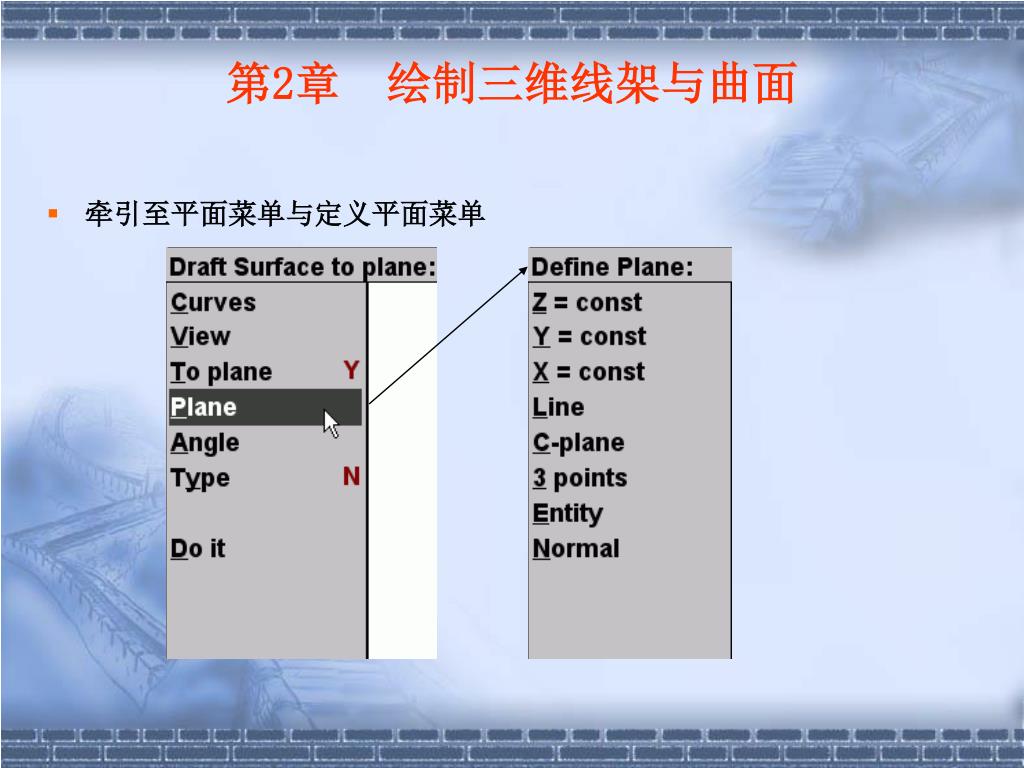 第2章　绘制三维线架与曲面

牵引至平面菜单与定义平面菜单

Draft Surface to plane:
Curves
View
To plane Y
Plane
Angle
Type N

Do it

Define Plane:
Z = const
Y = const
X = const
Line
C-plane
3 points
Entity
Normal